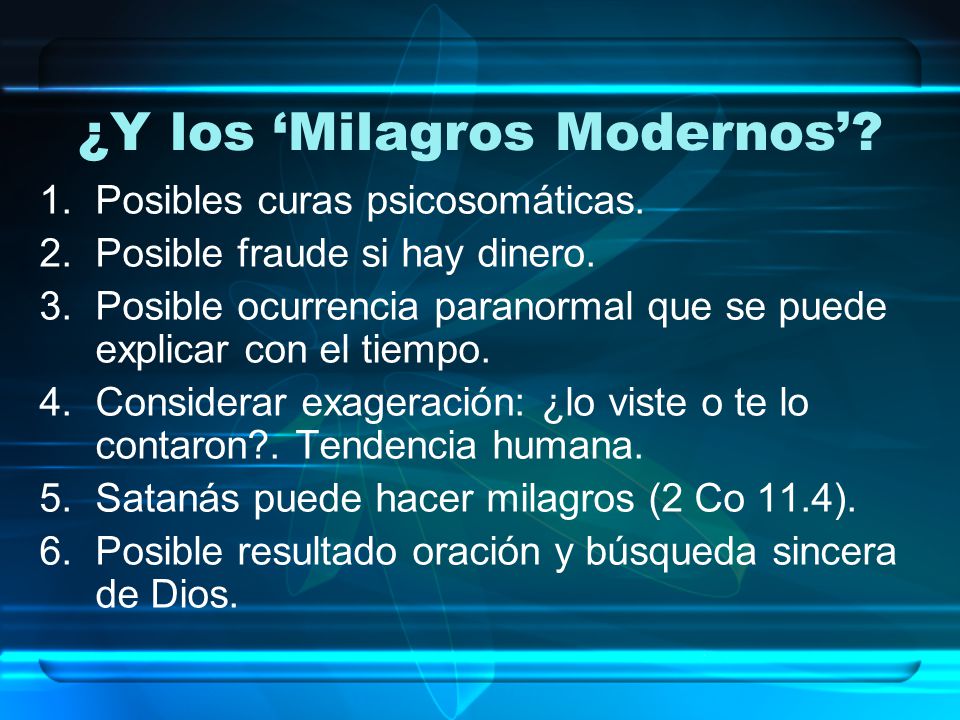 ¿Y los ‘Milagros Modernos’?

1. Posibles curas psicosomáticas.
2. Posible fraude si hay dinero.
3. Posible ocurrencia paranormal que se puede explicar con el tiempo.
4. Considerar exageración: ¿lo viste o te lo contaron?. Tendencia humana.
5. Satanás puede hacer milagros (2 Co 11.4).
6. Posible resultado oración y búsqueda sincera de Dios.